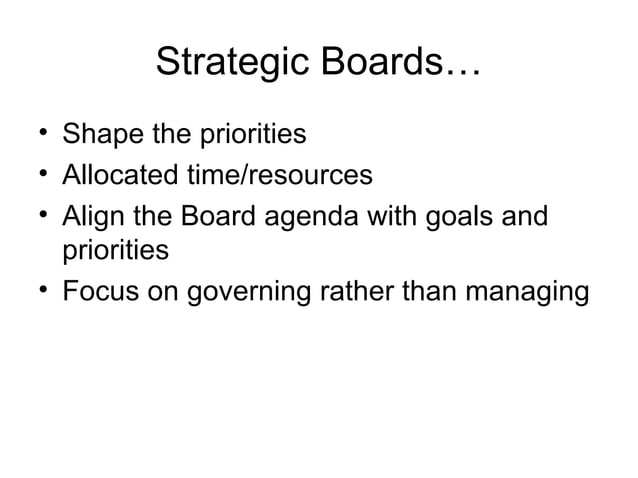 Strategic Boards…

• Shape the priorities
• Allocated time/resources
• Align the Board agenda with goals and priorities
• Focus on governing rather than managing